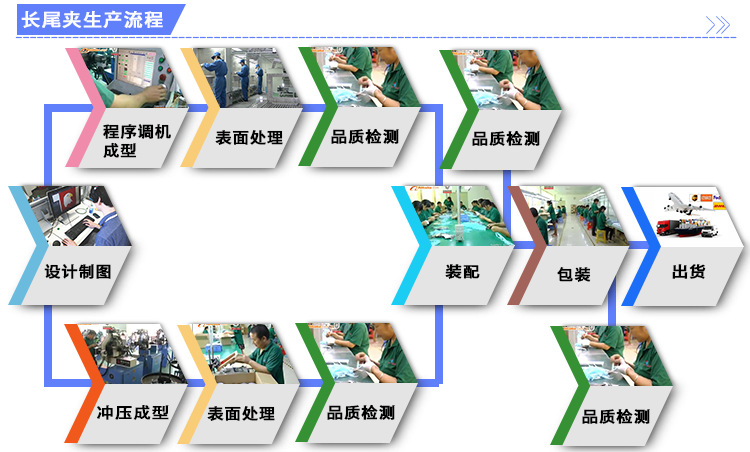 长尾夹生产流程

程序调机成型

表面处理

品质检测

品质检测

设计制图

装配

包装

出货

冲压成型

表面处理

品质检测

品质检测